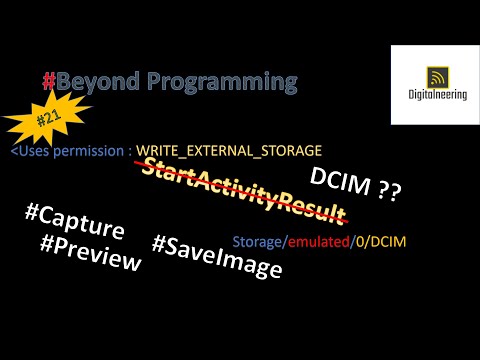 #Beyond Programming

Digitalneering

#21

<Uses permission : WRITE_EXTERNAL_STORAGE

StartActivityResult

DCIM ??

#Capture
#Preview

#SaveImage

Storage/emulated/0/DCIM